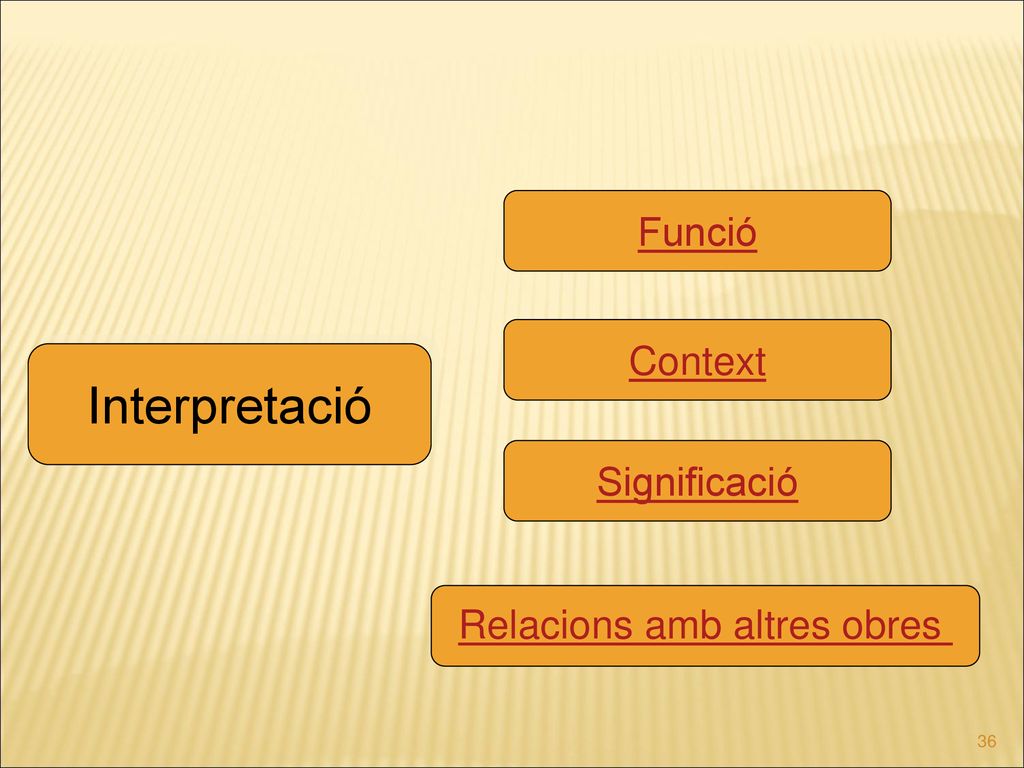 Interpretació

Funció

Context

Significació

Relacions amb altres obres

36